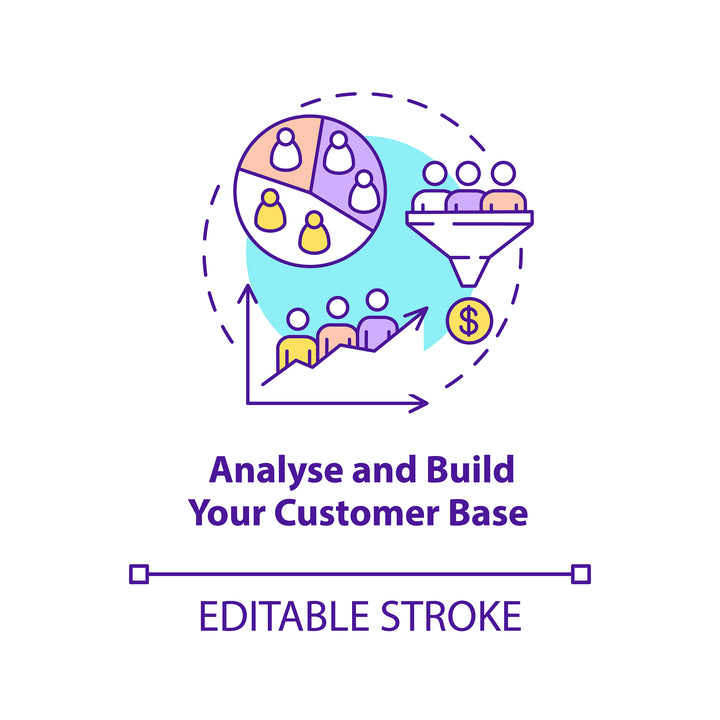 $

Analyse and Build Your Customer Base

EDITABLE STROKE